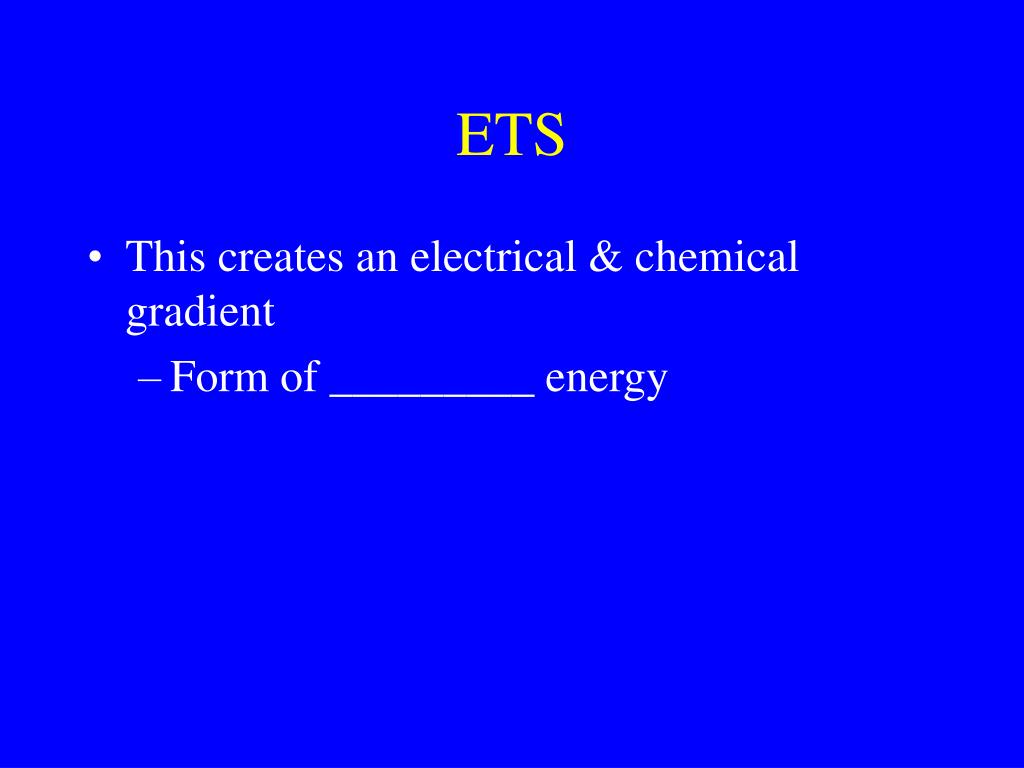 ETS

• This creates an electrical & chemical gradient

– Form of _________ energy